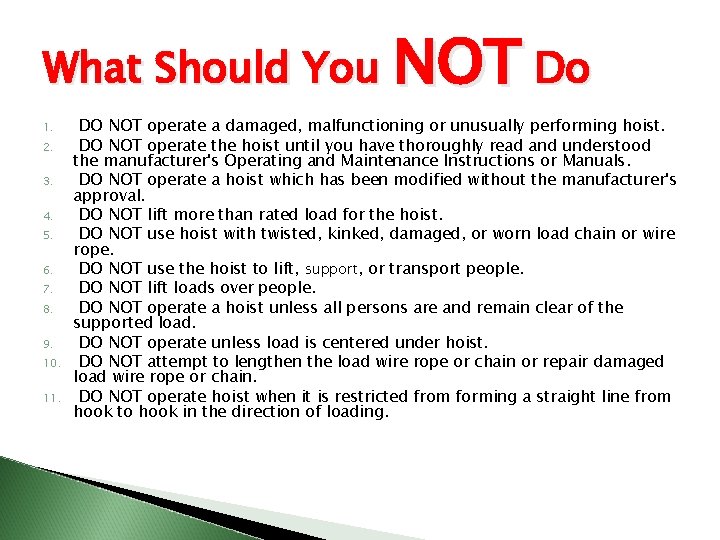 What Should You NOT Do

1. DO NOT operate a damaged, malfunctioning or unusually performing hoist.
2. DO NOT operate the hoist until you have thoroughly read and understood the manufacturer's Operating and Maintenance Instructions or Manuals.
3. DO NOT operate a hoist which has been modified without the manufacturer's approval.
4. DO NOT lift more than rated load for the hoist.
5. DO NOT use hoist with twisted, kinked, damaged, or worn load chain or wire rope.
6. DO NOT use the hoist to lift, support, or transport people.
7. DO NOT lift loads over people.
8. DO NOT operate a hoist unless all persons are and remain clear of the supported load.
9. DO NOT operate unless load is centered under hoist.
10. DO NOT attempt to lengthen the load wire rope or chain or repair damaged load wire rope or chain.
11. DO NOT operate hoist when it is restricted from forming a straight line from hook to hook in the direction of loading.